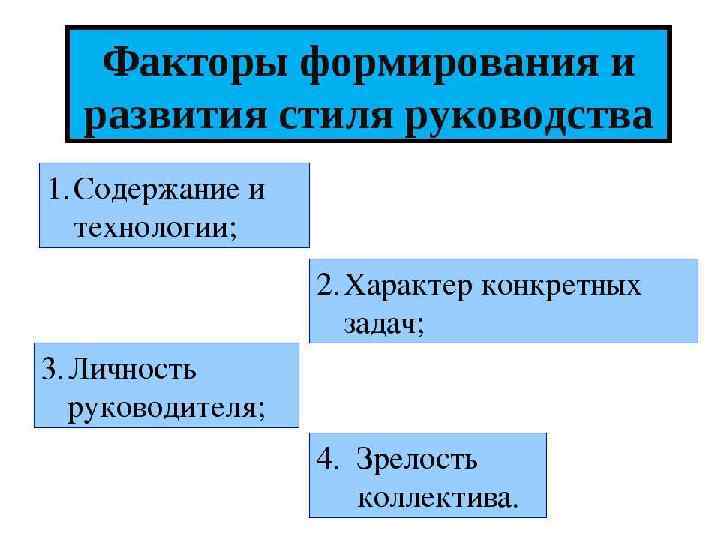 Факторы формирования и развития стиля руководства

1. Содержание и технологии;

2. Характер конкретных задач;

3. Личность руководителя;

4. Зрелость коллектива.